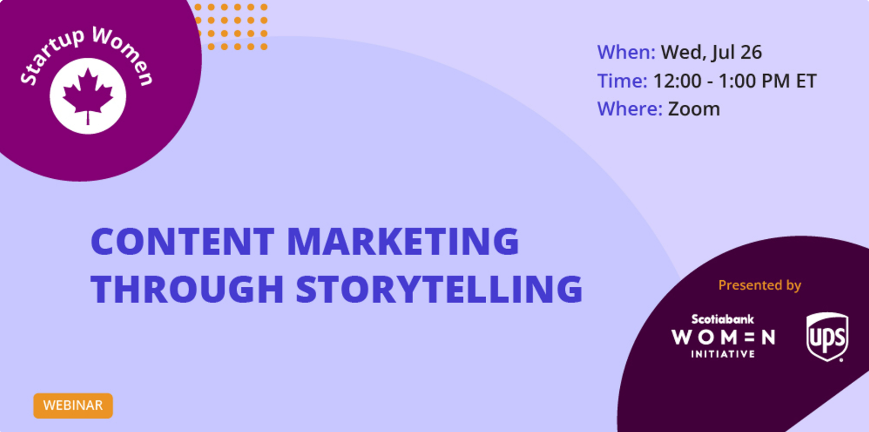 Startup Women

When: Wed, Jul 26
Time: 12:00 - 1:00 PM ET
Where: Zoom

CONTENT MARKETING THROUGH STORYTELLING

Presented by

Scotiabank
WOMEN
INITIATIVE

UPS

WEBINAR